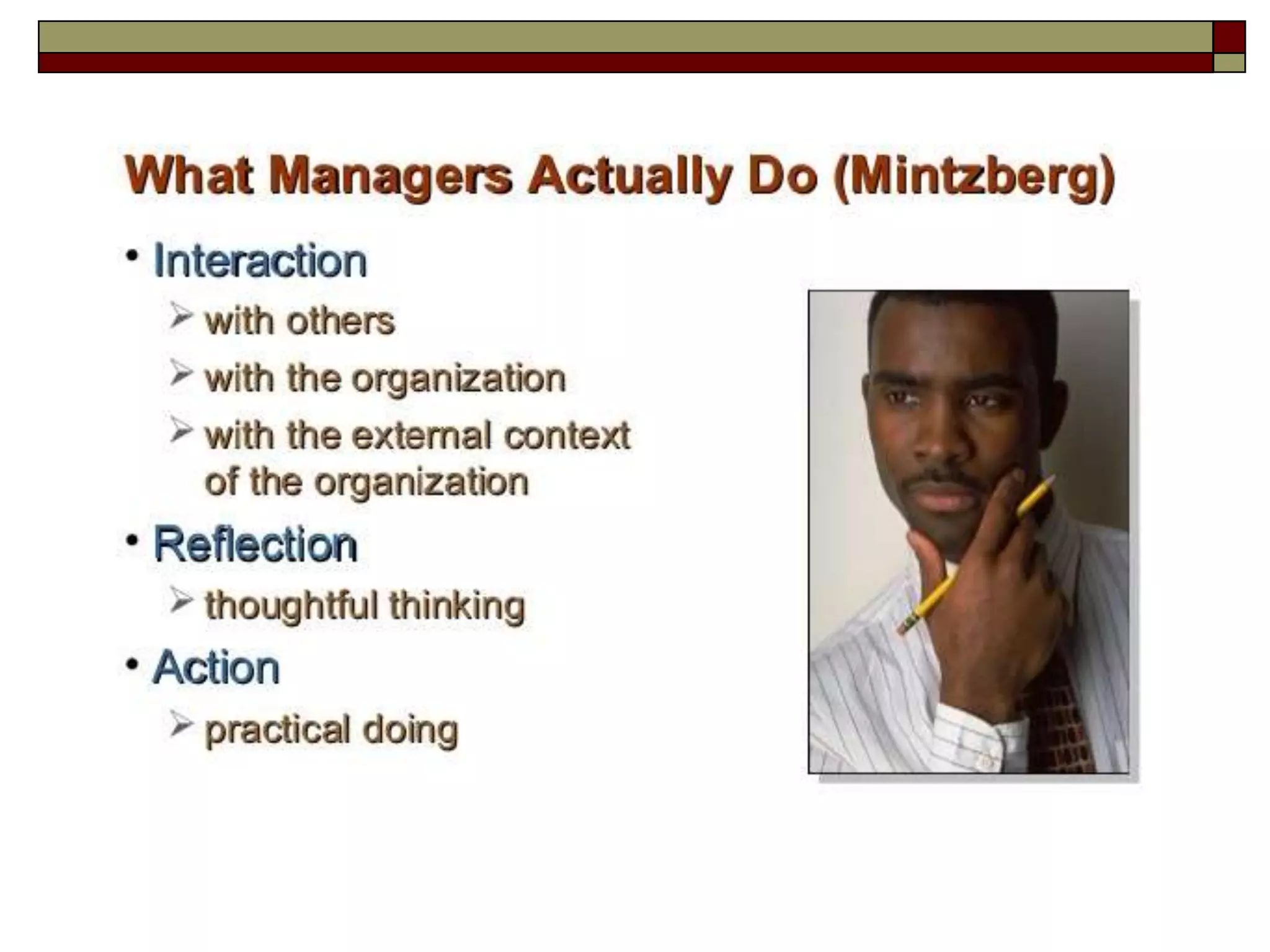 What Managers Actually Do (Mintzberg)

• Interaction
 ➢ with others
 ➢ with the organization
 ➢ with the external context of the organization
• Reflection
 ➢ thoughtful thinking
• Action
 ➢ practical doing